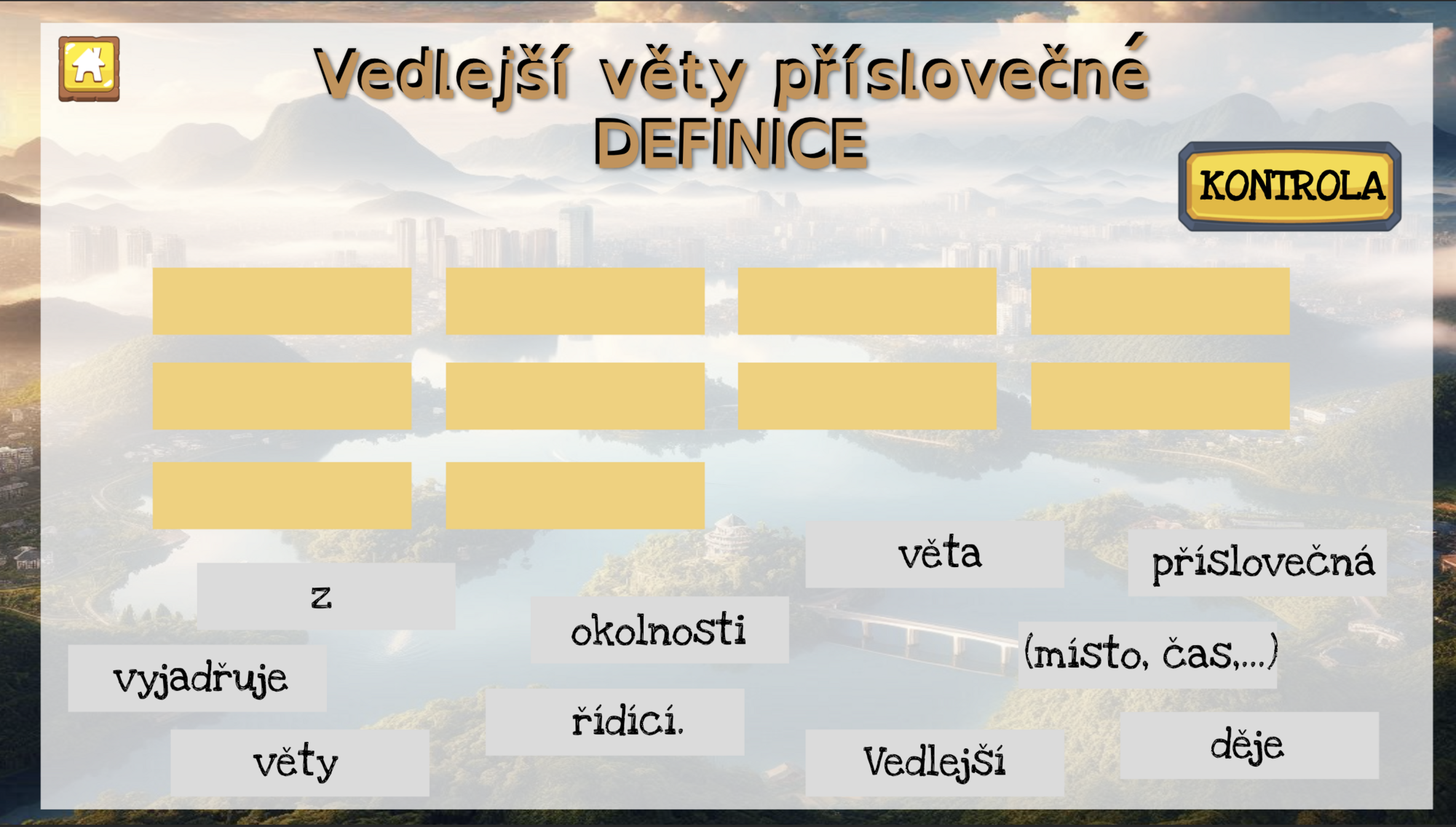 Vedlejší věty příslovečné
DEFINICE

KONTROLA

věta

příslovečná

z

okolnosti

(místo, čas,...)

vyjadřuje

řídící.

děje

věty

Vedlejší